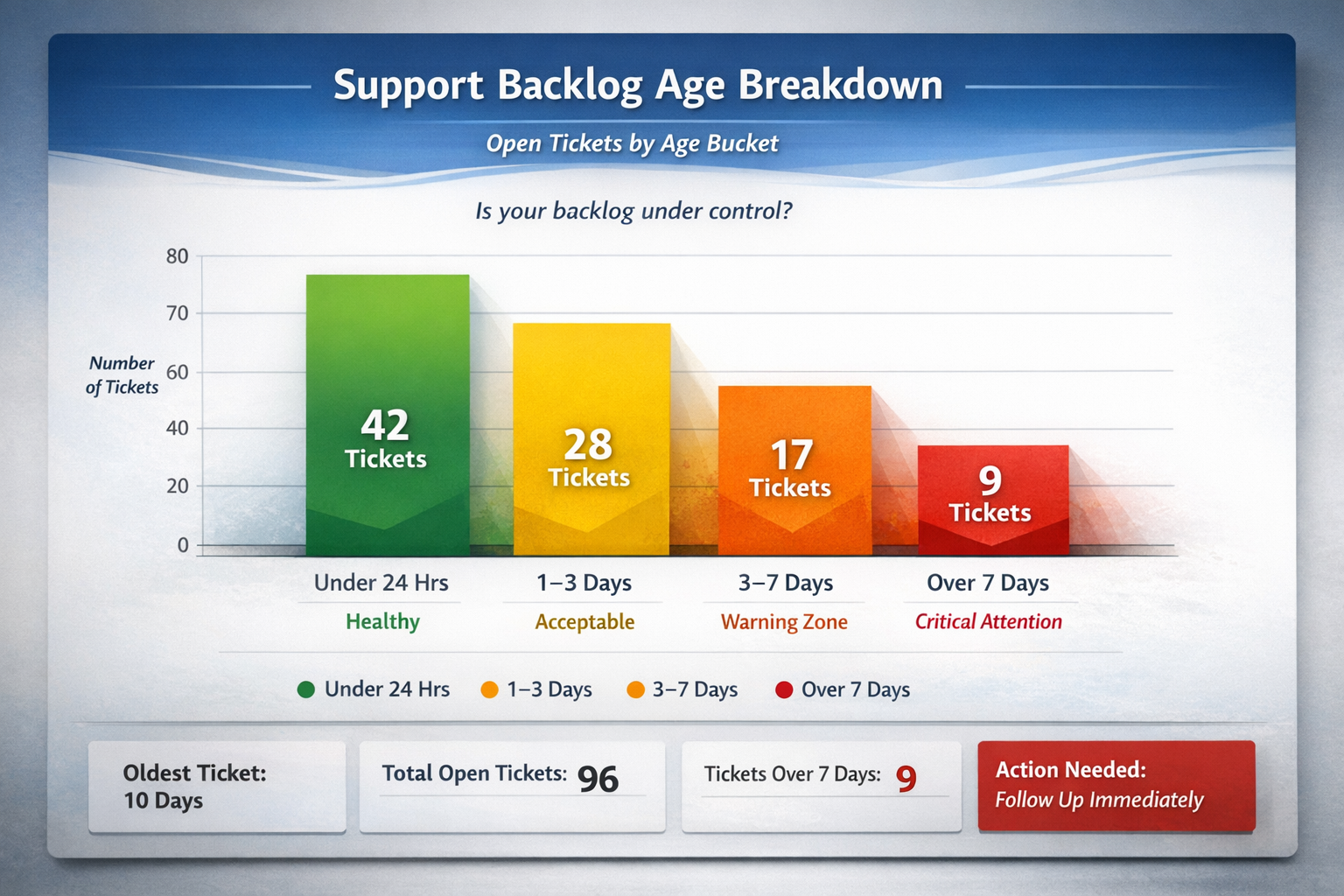 Support Backlog Age Breakdown

Open Tickets by Age Bucket

Is your backlog under control?

Number of Tickets

80
70
60
40
20
0

42 Tickets

28 Tickets

17 Tickets

9 Tickets

Under 24 Hrs
Healthy

1–3 Days
Acceptable

3–7 Days
Warning Zone

Over 7 Days
Critical Attention

Under 24 Hrs 1–3 Days 3–7 Days Over 7 Days

Oldest Ticket: 10 Days

Total Open Tickets: 96

Tickets Over 7 Days: 9

Action Needed: Follow Up Immediately